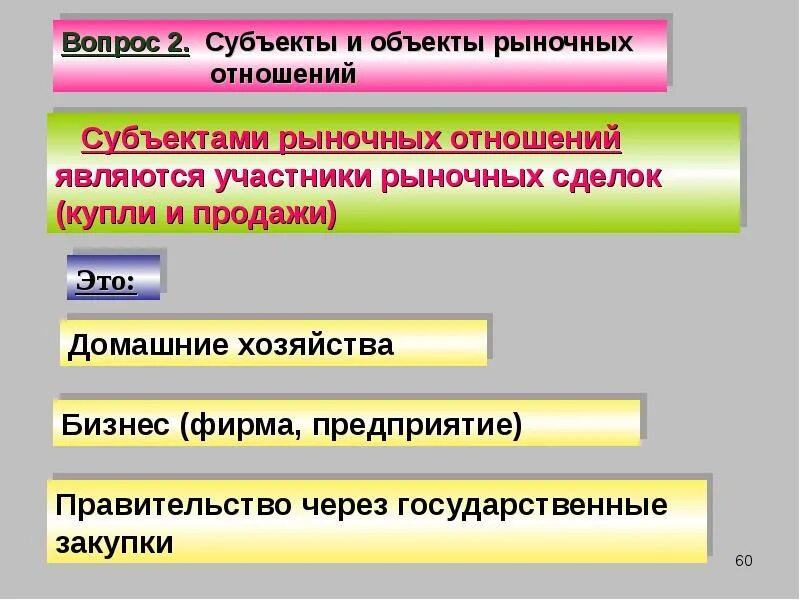 Вопрос 2. Субъекты и объекты рыночных отношений

Субъектами рыночных отношений являются участники рыночных сделок (купли и продажи)

Это:

Домашние хозяйства

Бизнес (фирма, предприятие)

Правительство через государственные закупки

60